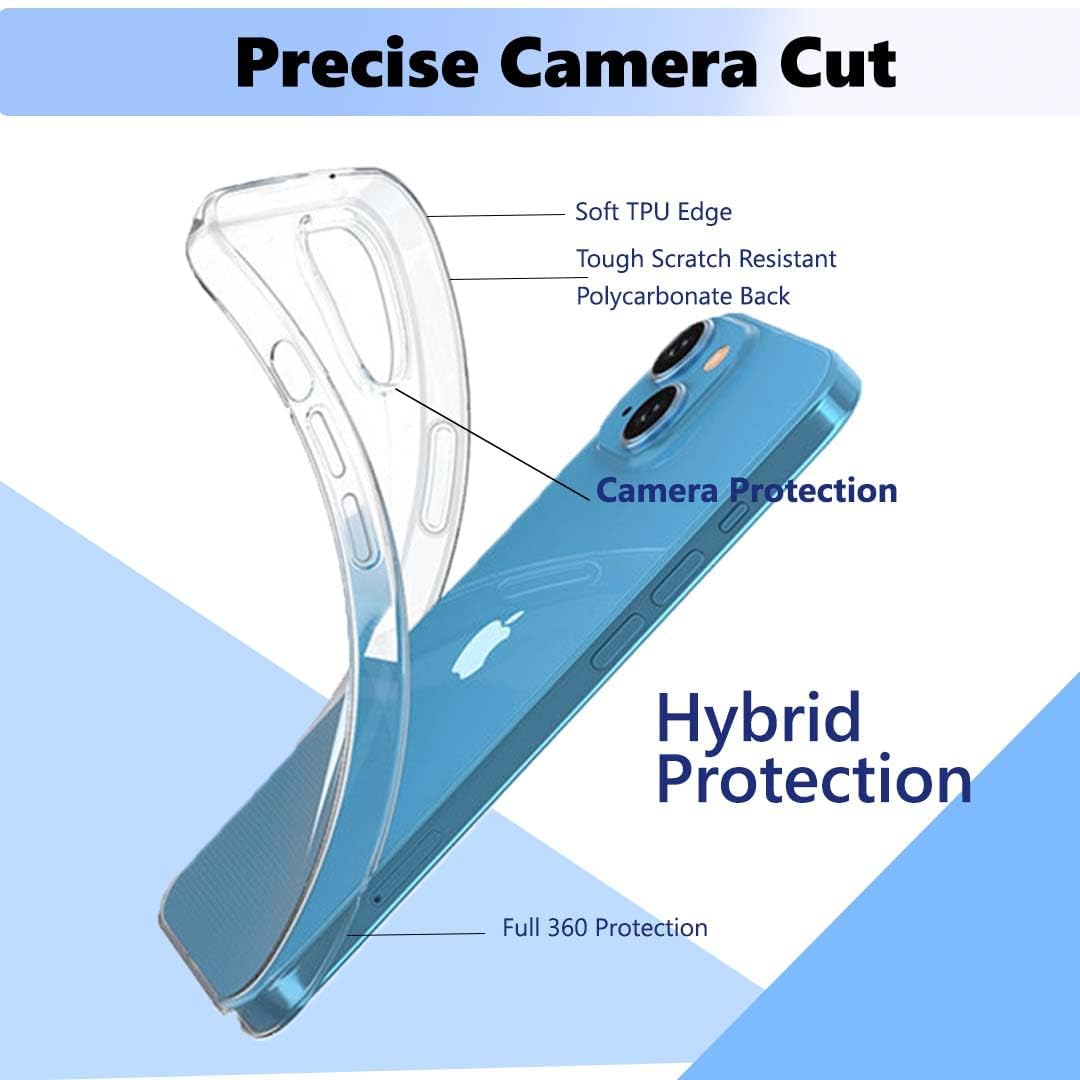 Precise Camera Cut

Soft TPU Edge

Tough Scratch Resistant Polycarbonate Back

Camera Protection

Hybrid Protection

Full 360 Protection